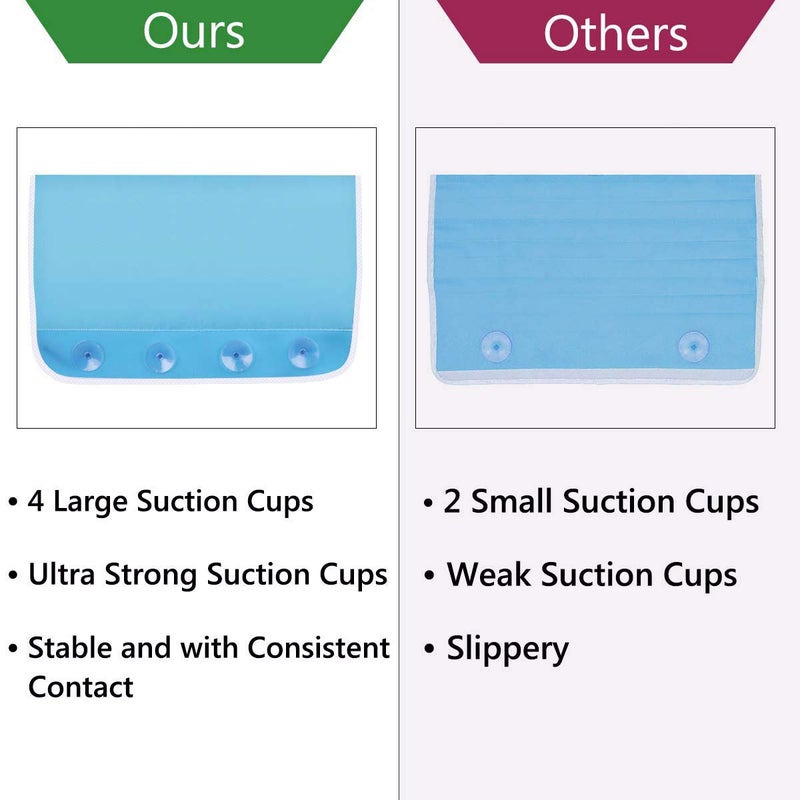 Ours

• 4 Large Suction Cups

• Ultra Strong Suction Cups

• Stable and with Consistent Contact

Others

• 2 Small Suction Cups

• Weak Suction Cups

• Slippery